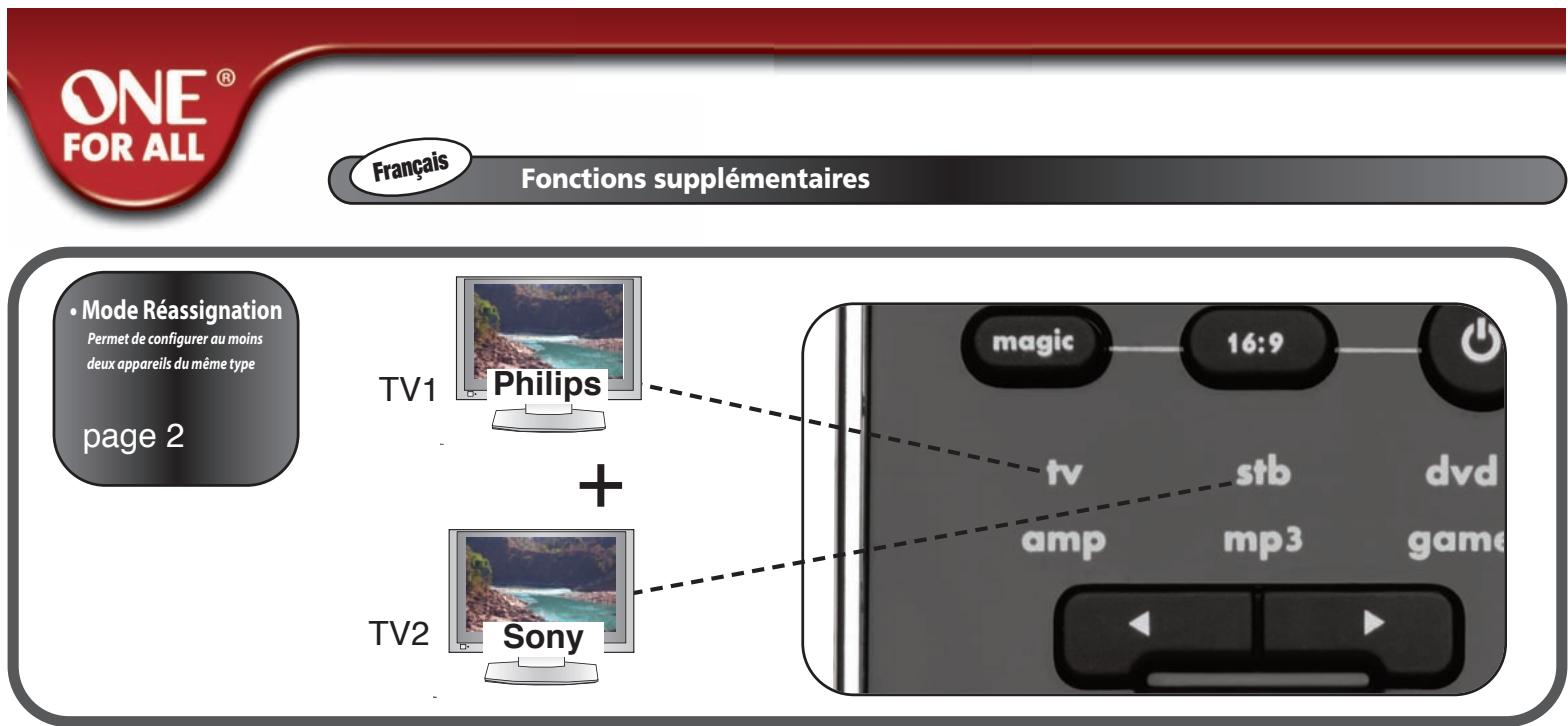 ONE® FOR ALL

Français

Fonctions supplémentaires

• Mode Réassignation
Permet de configurer au moins deux appareils du même type

page 2

TV1 Philips

+

TV2 Sony

magic 16:9

tv stb dvd
amp mp3 game